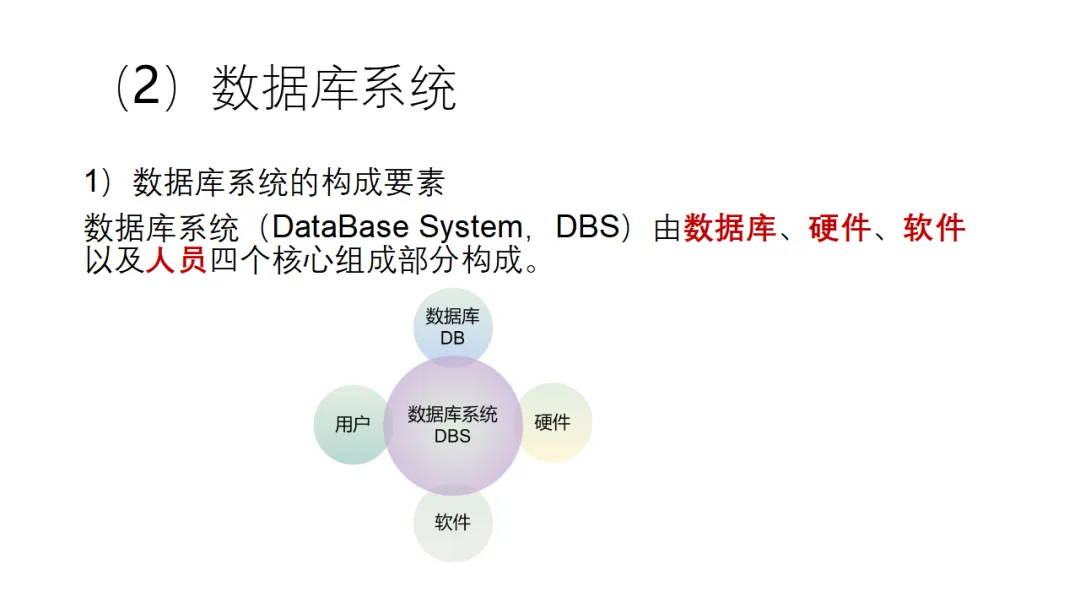 （2）数据库系统

1）数据库系统的构成要素

数据库系统（DataBase System，DBS）由数据库、硬件、软件以及人员四个核心组成部分构成。

数据库
DB

用户

数据库系统
DBS

硬件

软件